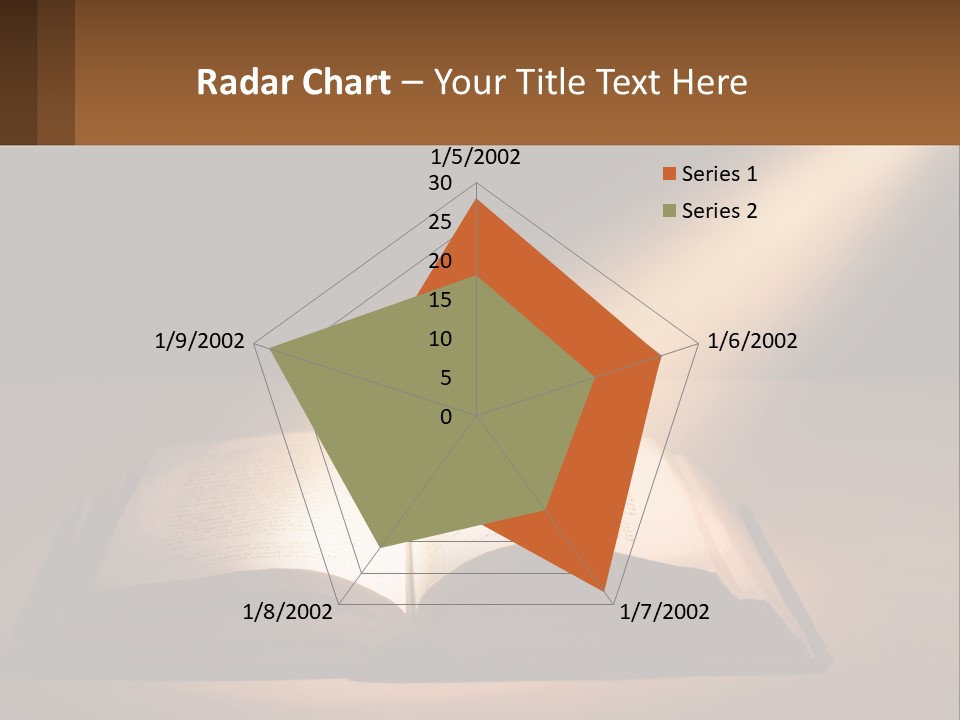 Radar Chart – Your Title Text Here

1/5/2002
30
25
20
15
10
5
0
1/6/2002
1/7/2002
1/8/2002
1/9/2002

Series 1
Series 2